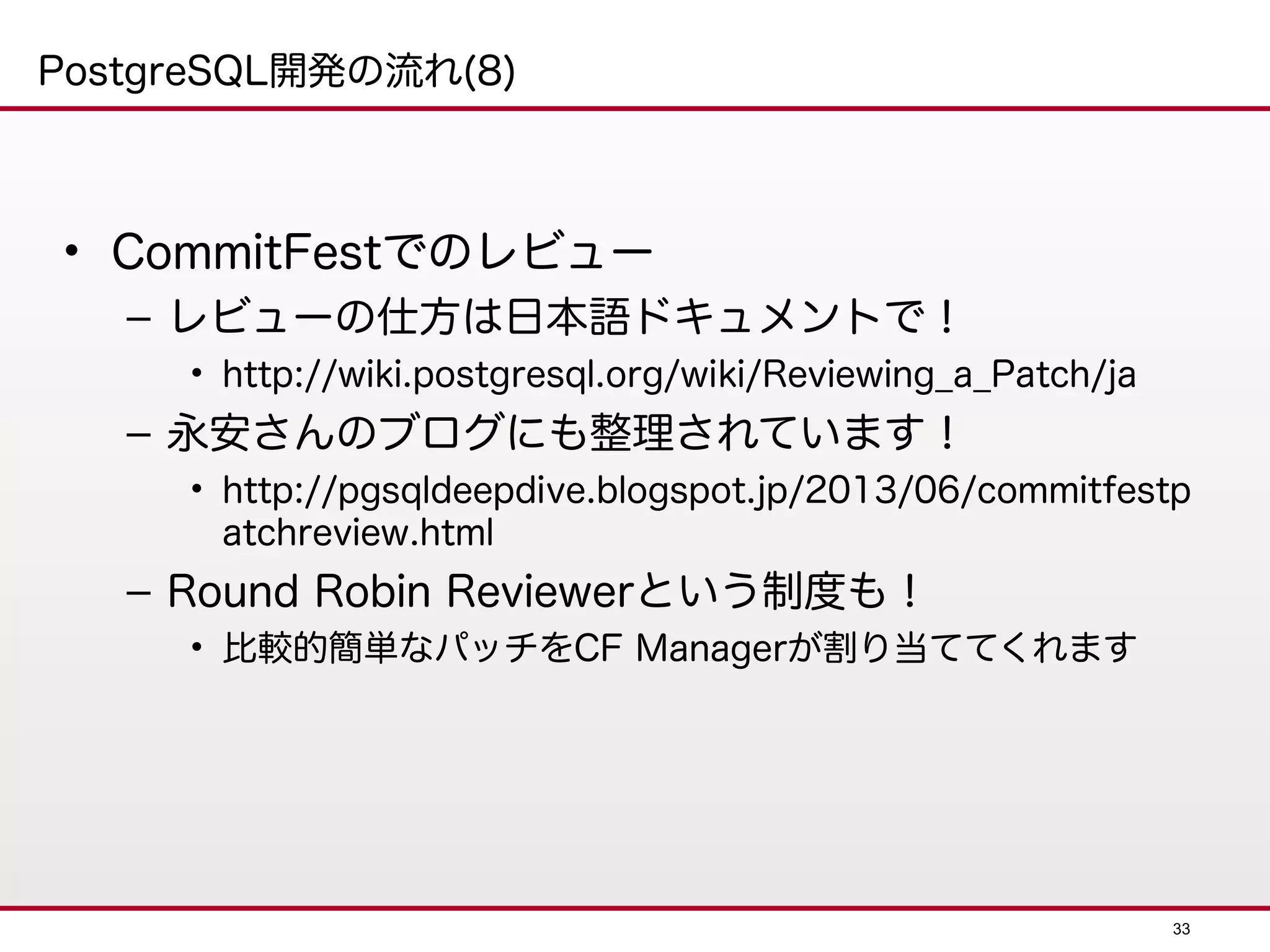 PostgreSQL開発の流れ(8)

• CommitFestでのレビュー
– レビューの仕方は日本語ドキュメントで！
• http://wiki.postgresql.org/wiki/Reviewing_a_Patch/ja
– 永安さんのブログにも整理されています！
• http://pgsqldeepdive.blogspot.jp/2013/06/commitfestpatchreview.html
– Round Robin Reviewerという制度も！
• 比較的簡単なパッチをCF Managerが割り当ててくれます

33